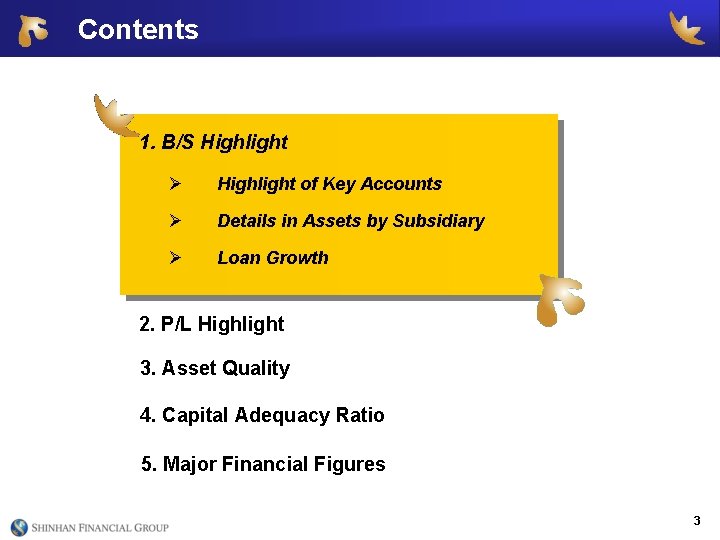 Contents

1. B/S Highlight

➢ Highlight of Key Accounts

➢ Details in Assets by Subsidiary

➢ Loan Growth

2. P/L Highlight

3. Asset Quality

4. Capital Adequacy Ratio

5. Major Financial Figures

SHINHAN FINANCIAL GROUP

3